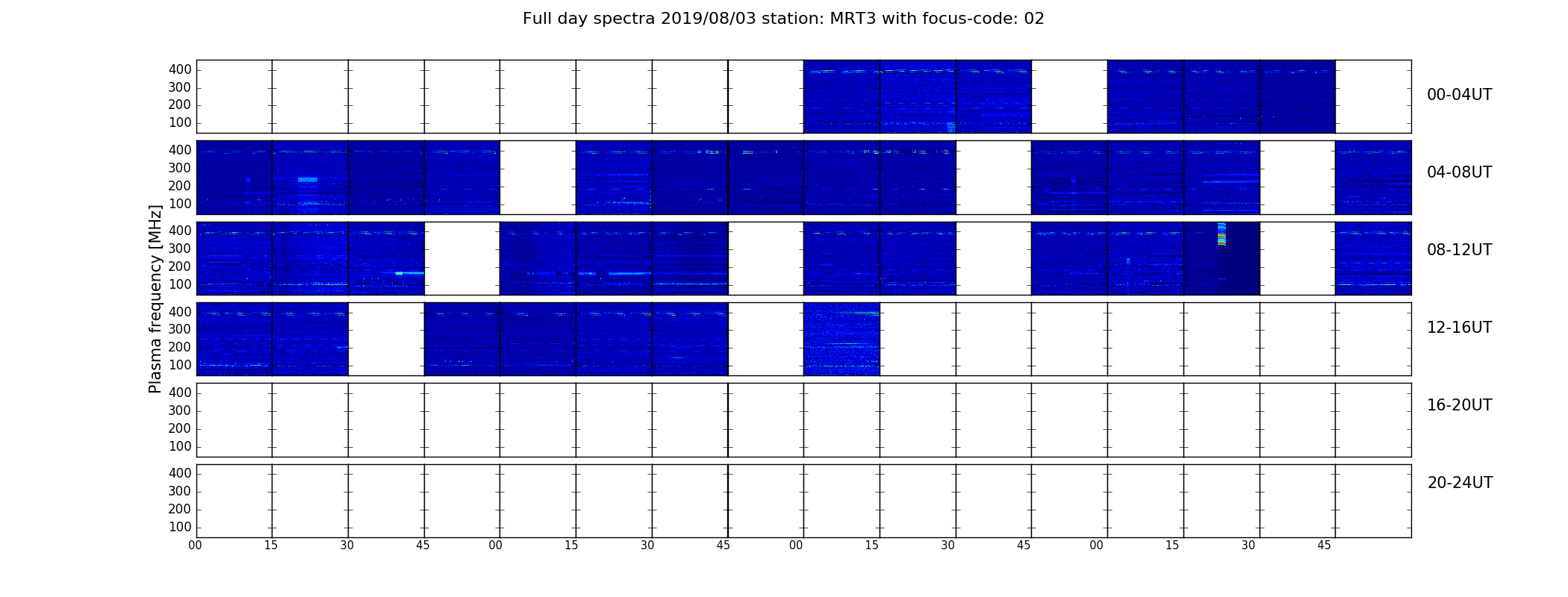 Full day spectra 2019/08/03 station: MRT3 with focus-code: 02

Plasma frequency [MHz]

400
300
200
100

00-04UT

400
300
200
100

04-08UT

400
300
200
100

08-12UT

400
300
200
100

12-16UT

400
300
200
100

16-20UT

400
300
200
100

20-24UT

00 15 30 45 00 15 30 45 00 15 30 45 00 15 30 45